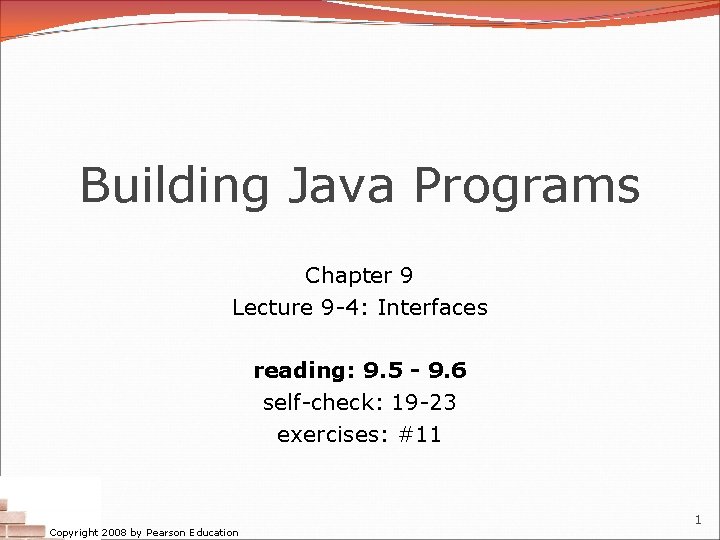 Building Java Programs

Chapter 9
Lecture 9-4: Interfaces

reading: 9.5 - 9.6
self-check: 19-23
exercises: #11

Copyright 2008 by Pearson Education

1